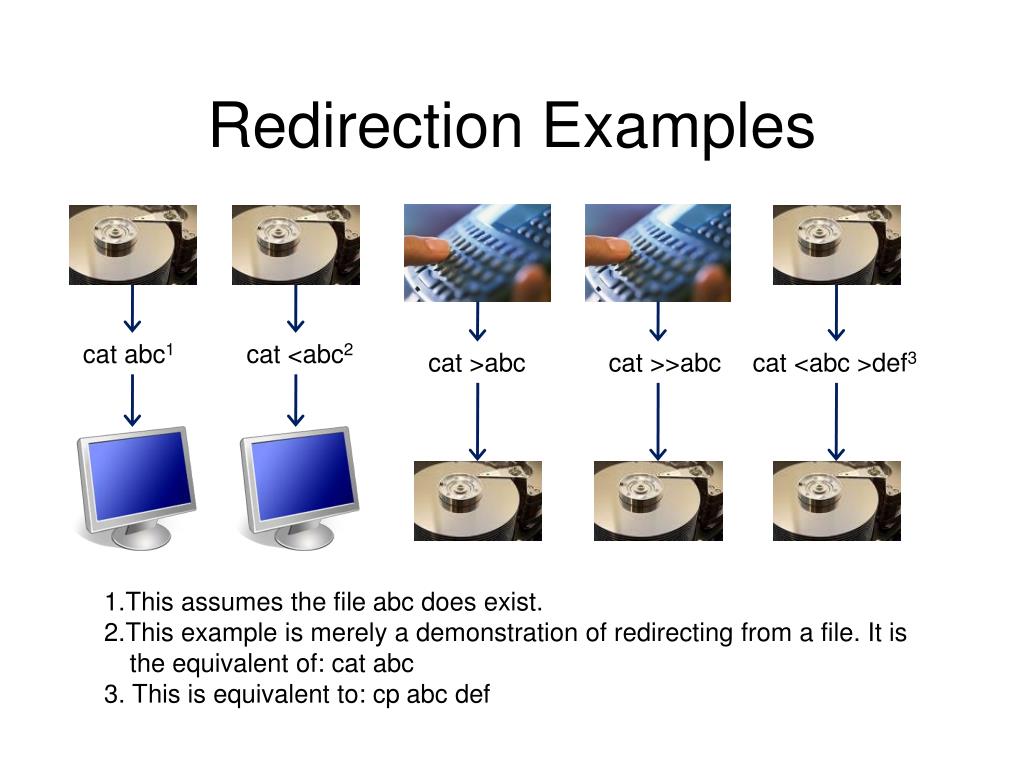 Redirection Examples

cat abc$^1$

cat <abc$^2$

cat >abc

cat >>abc

cat <abc >def$^3$

1.This assumes the file abc does exist.
2.This example is merely a demonstration of redirecting from a file. It is the equivalent of: cat abc
3. This is equivalent to: cp abc def